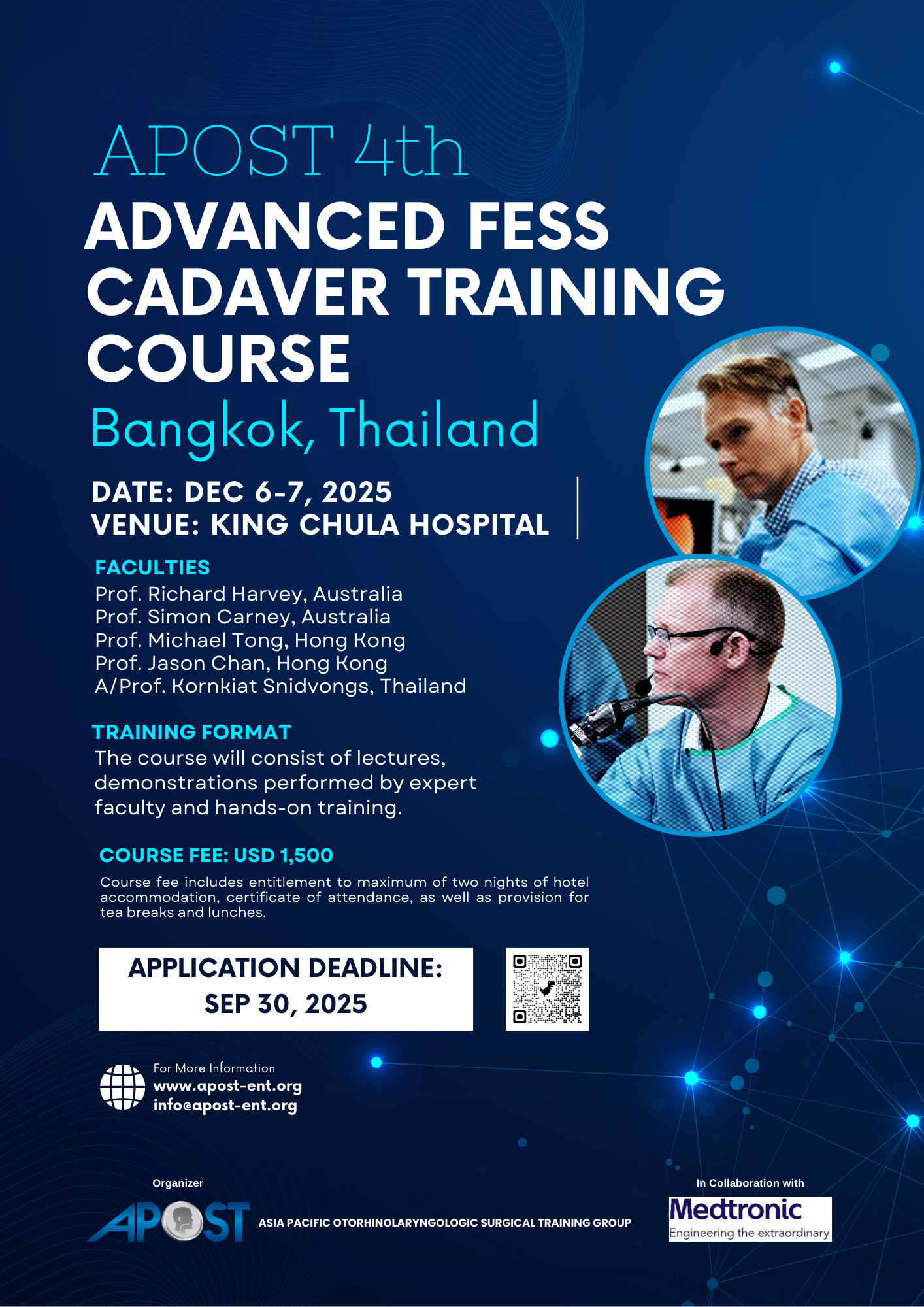 APOST 4th
ADVANCED FESS CADAVER TRAINING COURSE
Bangkok, Thailand

DATE: DEC 6-7, 2025
VENUE: KING CHULA HOSPITAL

FACULTIES
Prof. Richard Harvey, Australia
Prof. Simon Carney, Australia
Prof. Michael Tong, Hong Kong
Prof. Jason Chan, Hong Kong
A/Prof. Kornkiat Snidvongs, Thailand

TRAINING FORMAT
The course will consist of lectures, demonstrations performed by expert faculty and hands-on training.

COURSE FEE: USD 1,500
Course fee includes entitlement to maximum of two nights of hotel accommodation, certificate of attendance, as well as provision for tea breaks and lunches.

APPLICATION DEADLINE:
SEP 30, 2025

For More Information
www.apost-ent.org
info@apost-ent.org

Organizer
APOST
ASIA PACIFIC OTORHINOLARYNGOLOGIC SURGICAL TRAINING GROUP

In Collaboration with
Medtronic
Engineering the extraordinary